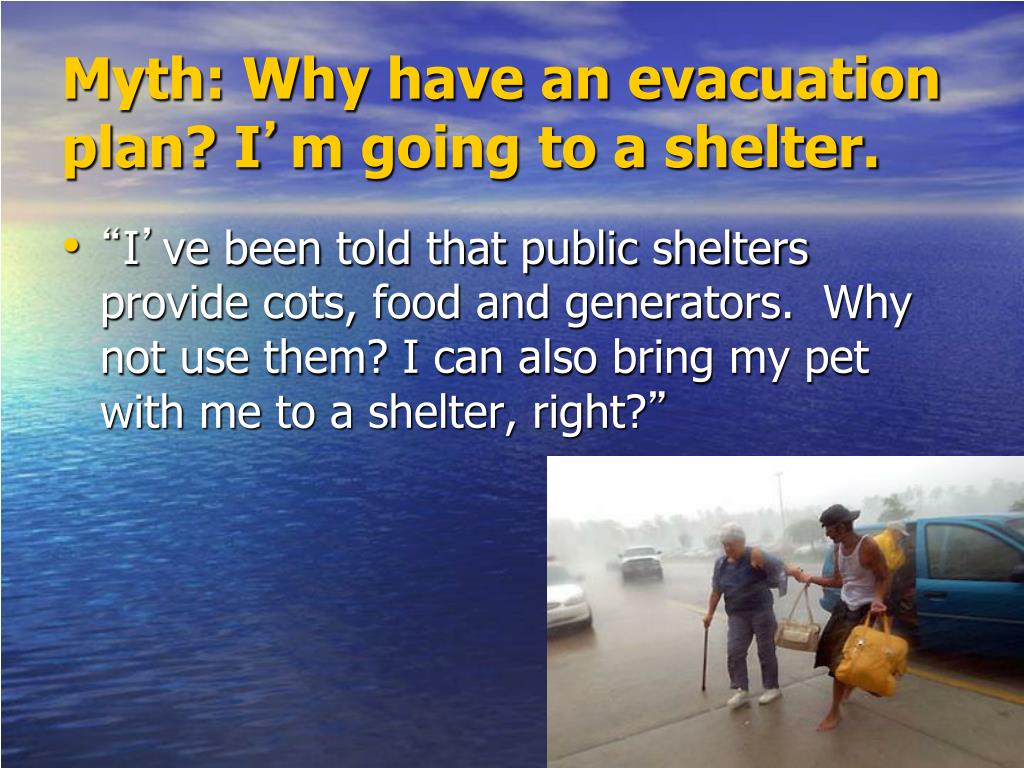 Myth: Why have an evacuation plan? I’m going to a shelter.

• “I’ve been told that public shelters provide cots, food and generators. Why not use them? I can also bring my pet with me to a shelter, right?”